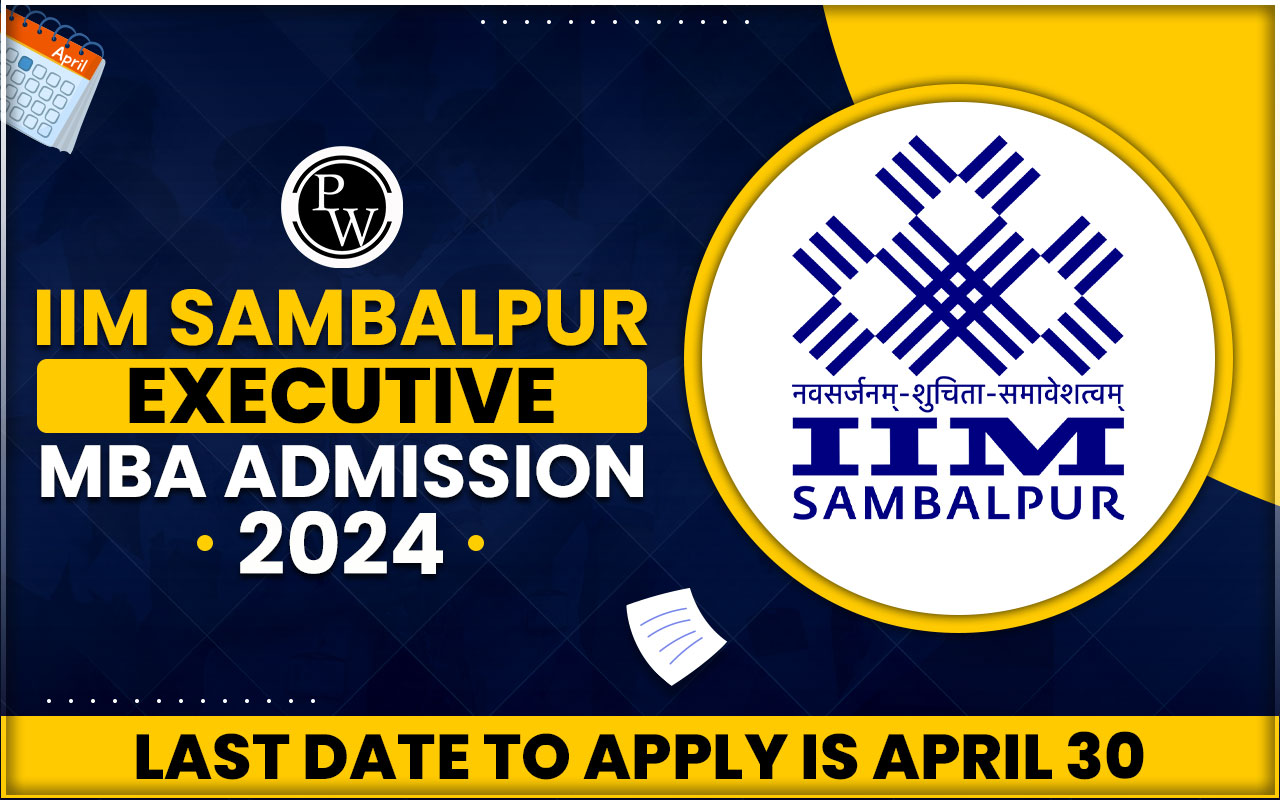 April

PW

IIM SAMBALPUR
EXECUTIVE
MBA ADMISSION
2024

नवसर्जनम्-शुचिता-समावेशत्वम्
IIM
SAMBALPUR

LAST DATE TO APPLY IS APRIL 30